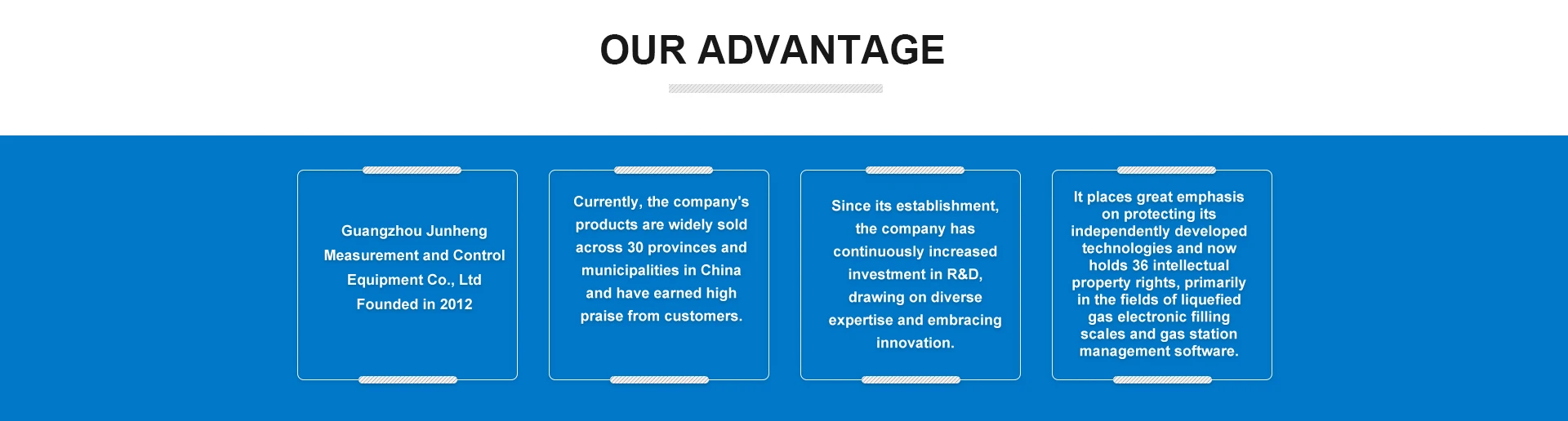 OUR ADVANTAGE

Guangzhou Junheng Measurement and Control Equipment Co., Ltd Founded in 2012

Currently, the company's products are widely sold across 30 provinces and municipalities in China and have earned high praise from customers.

Since its establishment, the company has continuously increased investment in R&D, drawing on diverse expertise and embracing innovation.

It places great emphasis on protecting its independently developed technologies and now holds 36 intellectual property rights, primarily in the fields of liquefied gas electronic filling scales and gas station management software.